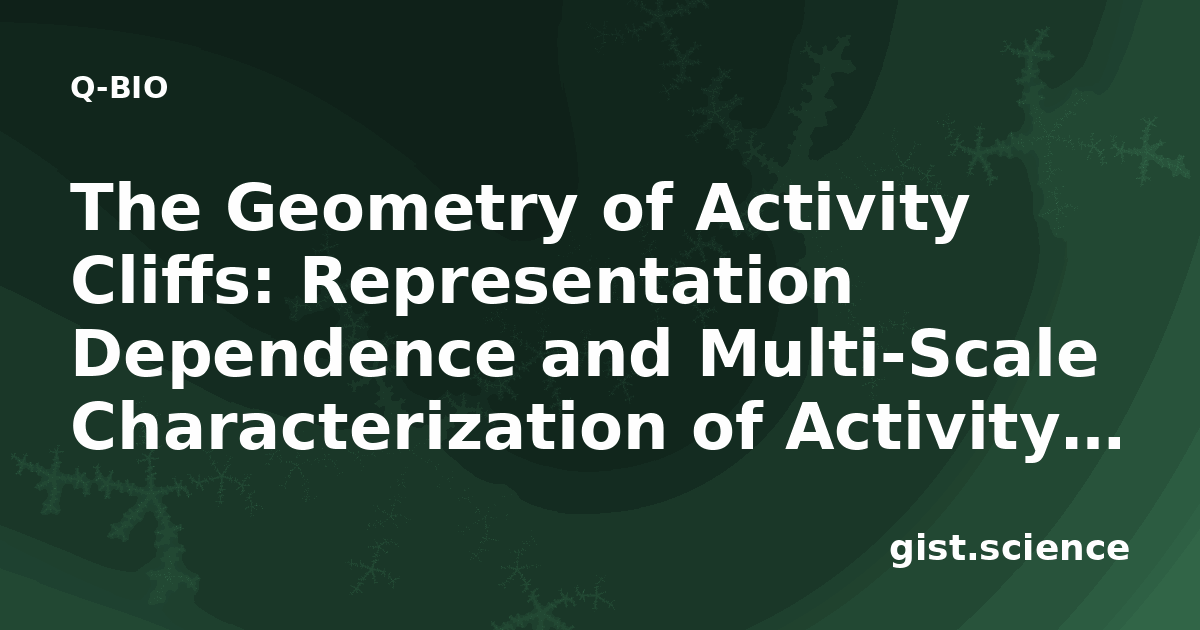 Q-BIO

The Geometry of Activity Cliffs: Representation Dependence and Multi-Scale Characterization of Activity…

gist.science